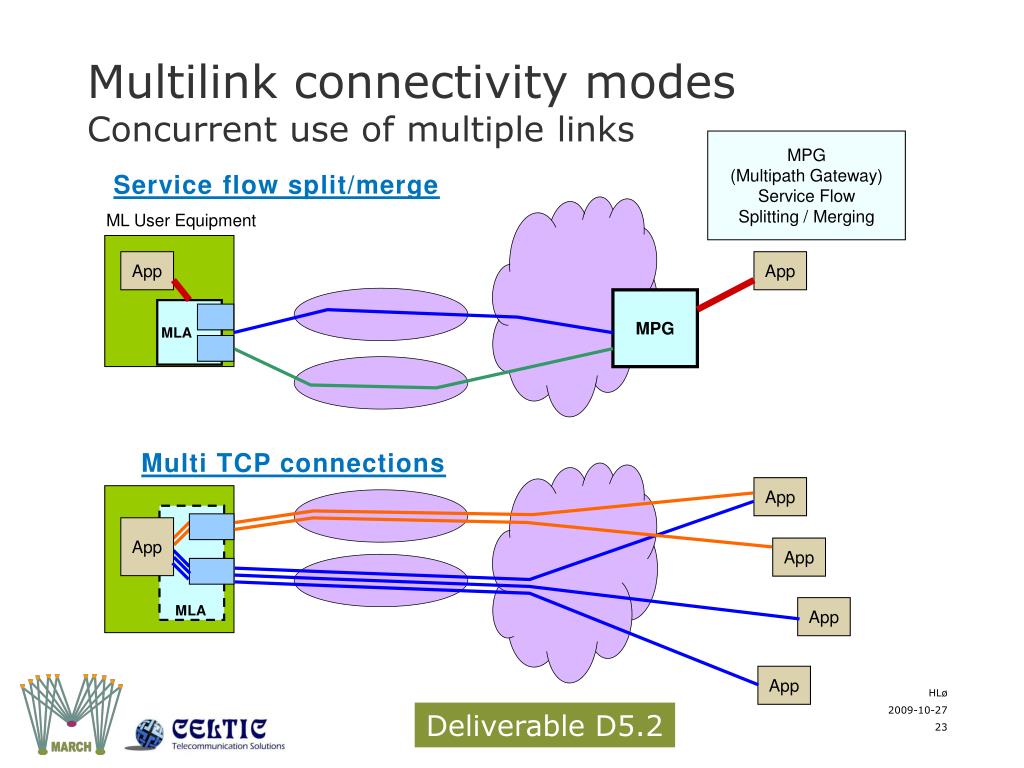 Multilink connectivity modes
Concurrent use of multiple links

MPG
(Multipath Gateway)
Service Flow
Splitting / Merging

Service flow split/merge

ML User Equipment

App

MLA

MPG

App

Multi TCP connections

App

MLA

App

App

App

App

MARCH

CELTIC
Telecommunication Solutions

Deliverable D5.2

HLø
2009-10-27
23